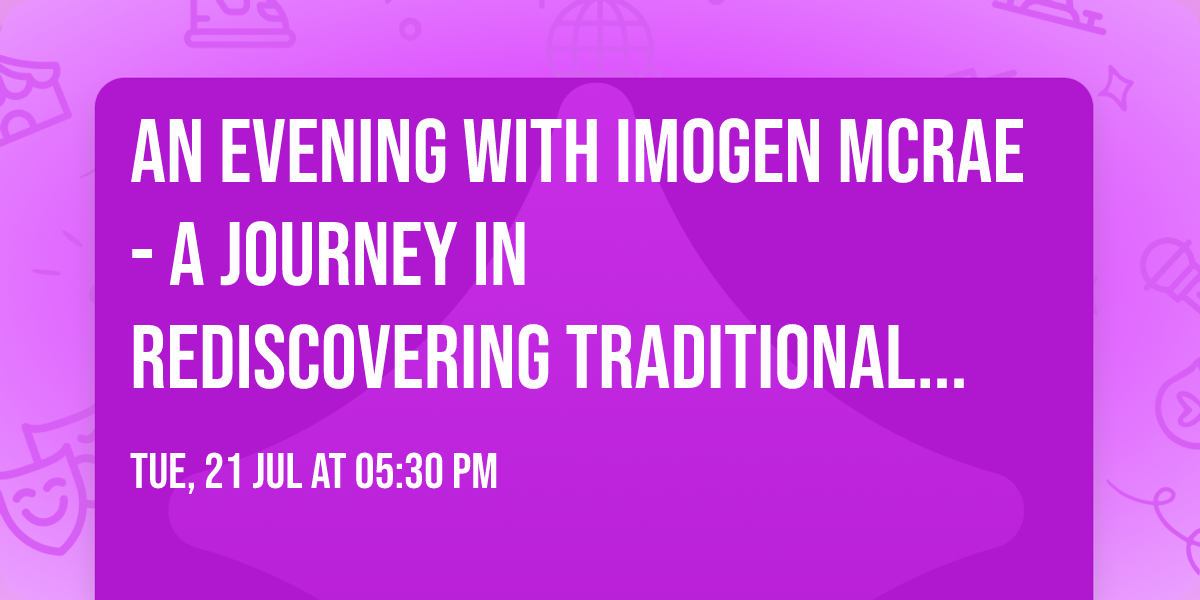 AN EVENING WITH IMOGEN MCRAE - A JOURNEY IN REDISCOVERING TRADITIONAL...

TUE, 21 JUL AT 05:30 PM